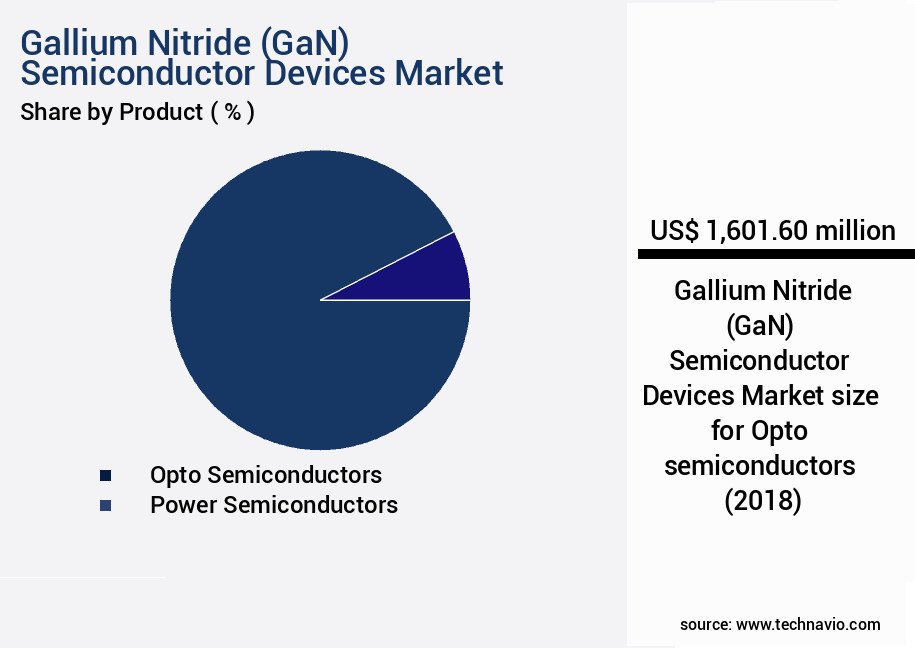 Gallium Nitride (GaN) Semiconductor Devices Market

Share by Product ( % )

Opto Semiconductors
Power Semiconductors

US$ 1,601.60 million

Gallium Nitride (GaN) Semiconductor Devices Market size for Opto semiconductors (2018)

source: www.technavio.com